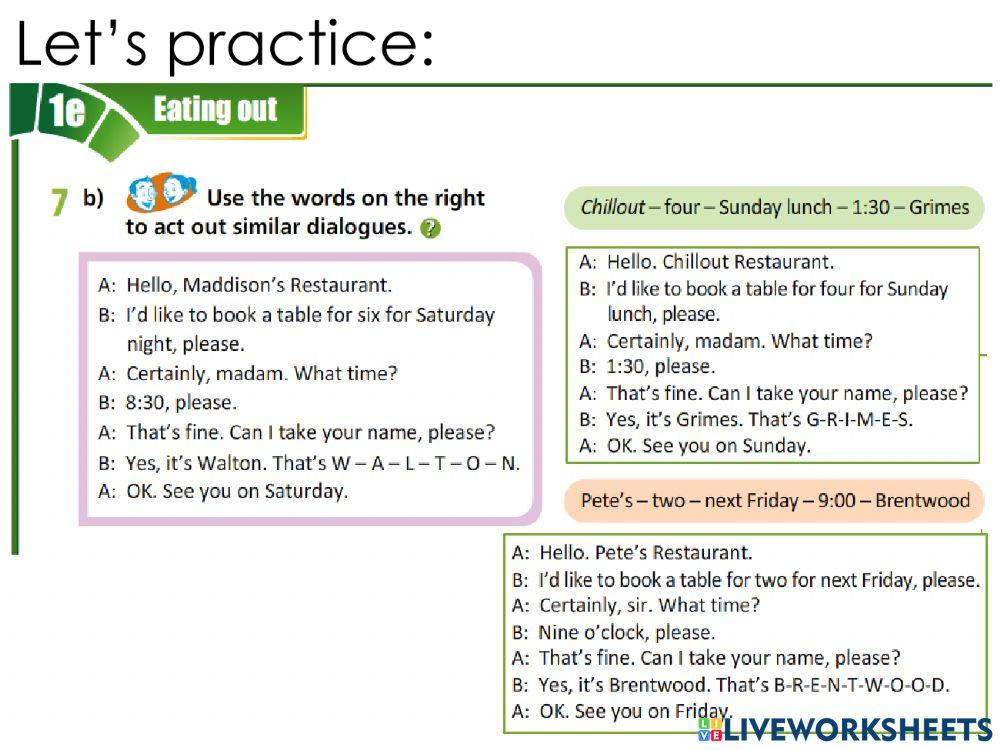 Let's practice:

1e Eating out

7 b) Use the words on the right to act out similar dialogues.

A: Hello, Maddison's Restaurant.
B: I'd like to book a table for six for Saturday night, please.
A: Certainly, madam. What time?
B: 8:30, please.
A: That's fine. Can I take your name, please?
B: Yes, it's Walton. That's W – A – L – T – O – N.
A: OK. See you on Saturday.

Chillout – four – Sunday lunch – 1:30 – Grimes

A: Hello. Chillout Restaurant.
B: I'd like to book a table for four for Sunday lunch, please.
A: Certainly, madam. What time?
B: 1:30, please.
A: That's fine. Can I take your name, please?
B: Yes, it's Grimes. That's G-R-I-M-E-S.
A: OK. See you on Sunday.

Pete's – two – next Friday – 9:00 – Brentwood

A: Hello. Pete's Restaurant.
B: I'd like to book a table for two for next Friday, please.
A: Certainly, sir. What time?
B: Nine o'clock, please.
A: That's fine. Can I take your name, please?
B: Yes, it's Brentwood. That's B-R-E-N-T-W-O-O-D.
A: OK. See you on Friday.

LIVEWORKSHEETS